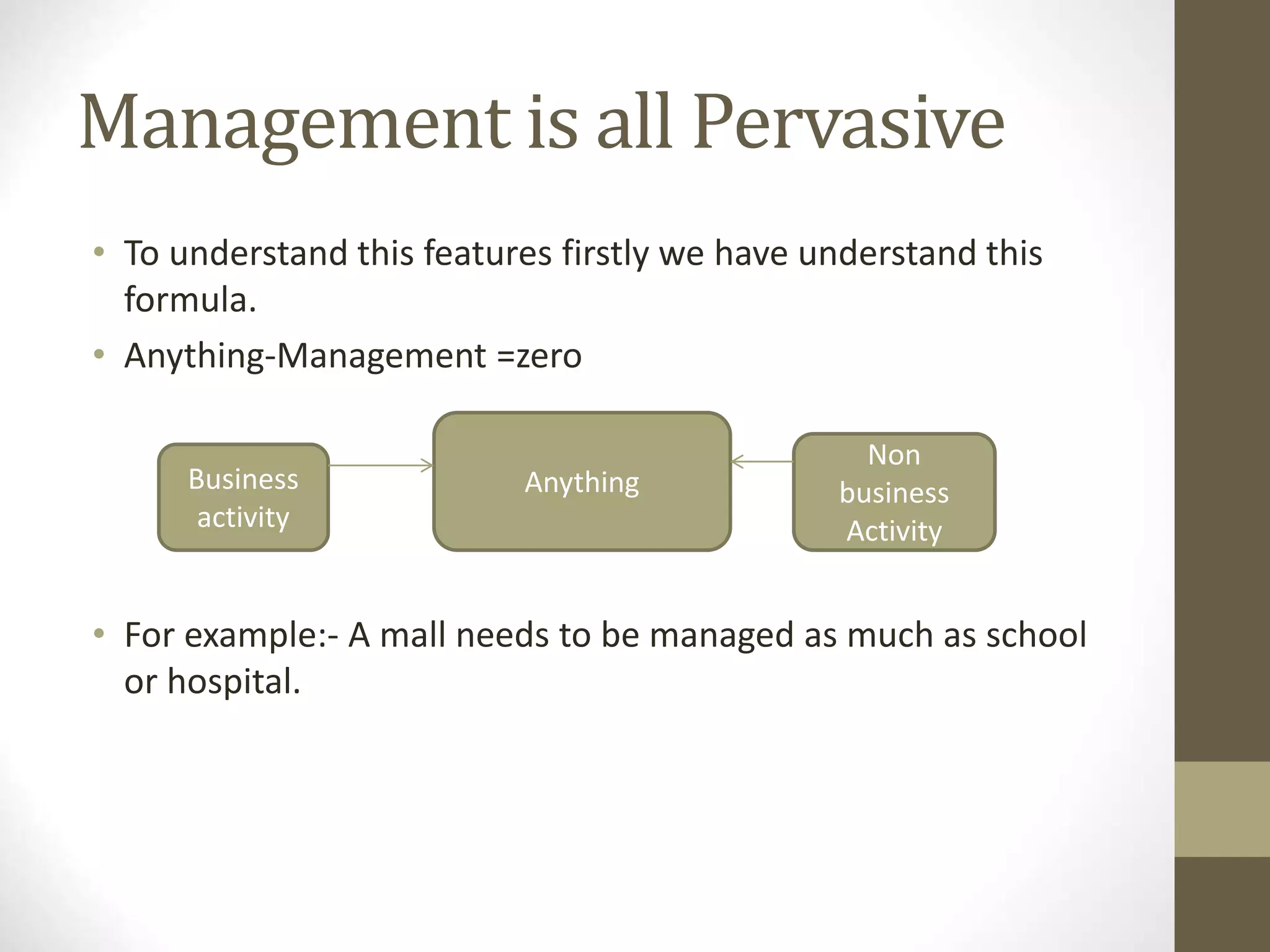 Management is all Pervasive

• To understand this features firstly we have understand this formula.

• Anything-Management =zero

Business activity

Anything

Non business Activity

• For example:- A mall needs to be managed as much as school or hospital.